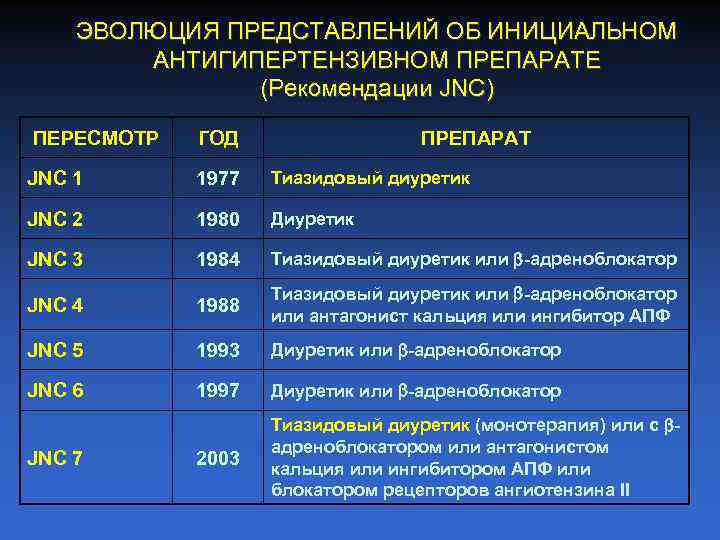 ЭВОЛЮЦИЯ ПРЕДСТАВЛЕНИЙ ОБ ИНИЦИАЛЬНОМ АНТИГИПЕРТЕНЗИВНОМ ПРЕПАРАТЕ
(Рекомендации JNC)

| ПЕРЕСМОТР | ГОД | ПРЕПАРАТ |
|---|---|---|
| JNC 1 | 1977 | Тиазидовый диуретик |
| JNC 2 | 1980 | Диуретик |
| JNC 3 | 1984 | Тиазидовый диуретик или β-адреноблокатор |
| JNC 4 | 1988 | Тиазидовый диуретик или β-адреноблокатор или антагонист кальция или ингибитор АПФ |
| JNC 5 | 1993 | Диуретик или β-адреноблокатор |
| JNC 6 | 1997 | Диуретик или β-адреноблокатор |
| JNC 7 | 2003 | Тиазидовый диуретик (монотерапия) или с β-адреноблокатором или антагонистом кальция или ингибитором АПФ или блокатором рецепторов ангиотензина II |